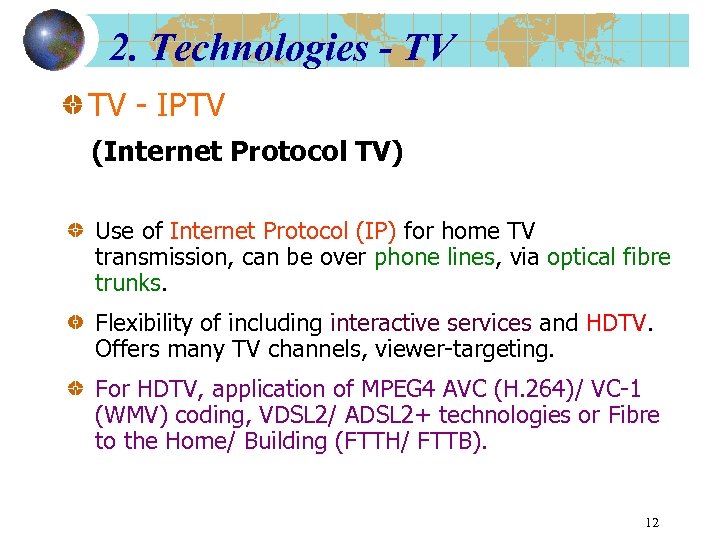 2. Technologies - TV

TV - IPTV

(Internet Protocol TV)

Use of Internet Protocol (IP) for home TV transmission, can be over phone lines, via optical fibre trunks.

Flexibility of including interactive services and HDTV. Offers many TV channels, viewer-targeting.

For HDTV, application of MPEG4 AVC (H.264)/ VC-1 (WMV) coding, VDSL2/ ADSL2+ technologies or Fibre to the Home/ Building (FTTH/ FTTB).

12